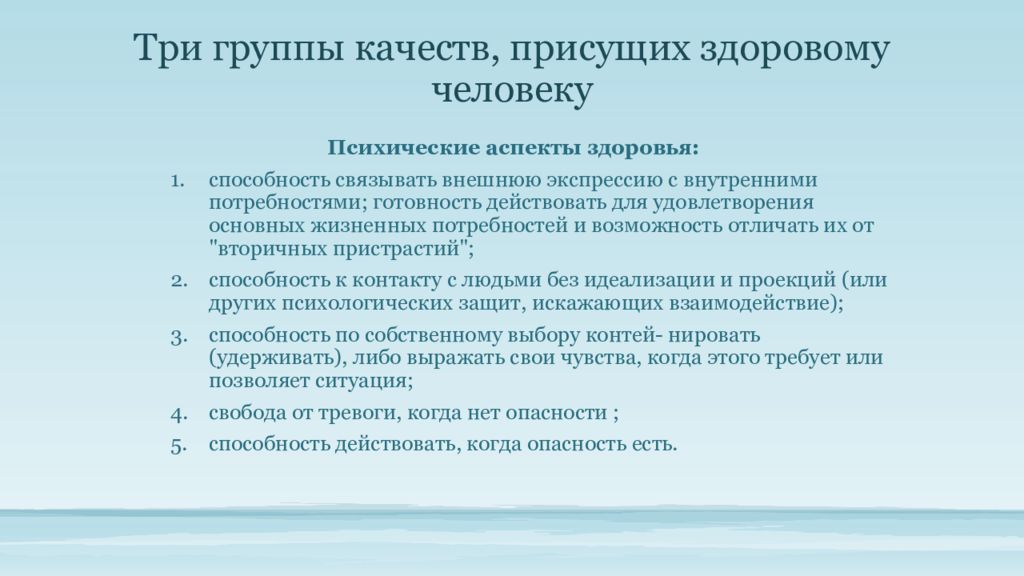 Три группы качеств, присущих здоровому человеку

Психические аспекты здоровья:

1. способность связывать внешнюю экспрессию с внутренними потребностями; готовность действовать для удовлетворения основных жизненных потребностей и возможность отличать их от "вторичных пристрастий";
2. способность к контакту с людьми без идеализации и проекций (или других психологических защит, искажающих взаимодействие);
3. способность по собственному выбору контей- нировать (удерживать), либо выражать свои чувства, когда этого требует или позволяет ситуация;
4. свобода от тревоги, когда нет опасности ;
5. способность действовать, когда опасность есть.